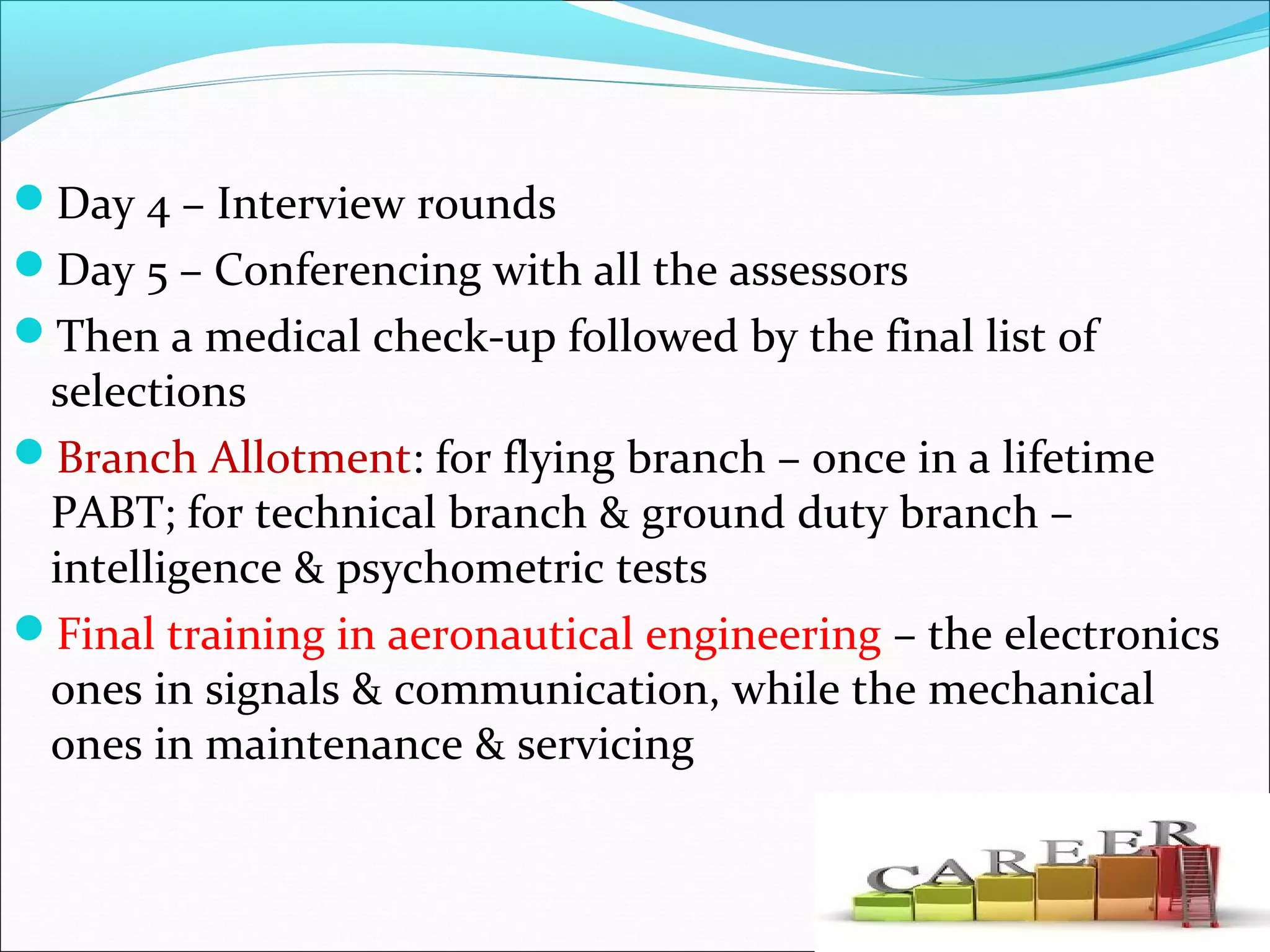 Day 4 – Interview rounds

Day 5 – Conferencing with all the assessors

Then a medical check-up followed by the final list of selections

Branch Allotment: for flying branch – once in a lifetime PABT; for technical branch & ground duty branch – intelligence & psychometric tests

Final training in aeronautical engineering – the electronics ones in signals & communication, while the mechanical ones in maintenance & servicing

CAREER